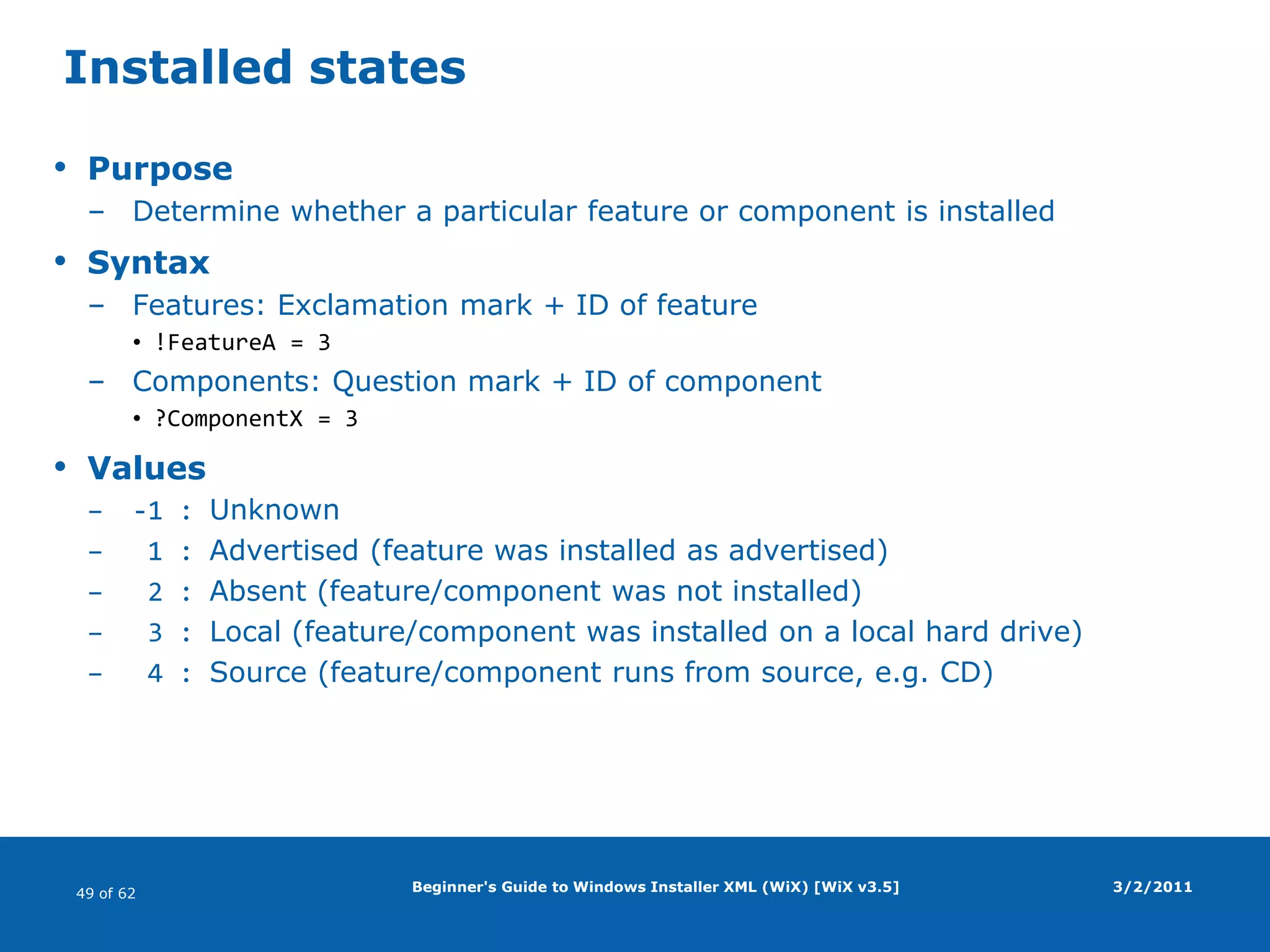 Installed states

• Purpose
– Determine whether a particular feature or component is installed

• Syntax
– Features: Exclamation mark + ID of feature
• !FeatureA = 3
– Components: Question mark + ID of component
• ?ComponentX = 3

• Values
– -1 : Unknown
– 1 : Advertised (feature was installed as advertised)
– 2 : Absent (feature/component was not installed)
– 3 : Local (feature/component was installed on a local hard drive)
– 4 : Source (feature/component runs from source, e.g. CD)

49 of 62

Beginner's Guide to Windows Installer XML (WiX) [WiX v3.5]

3/2/2011